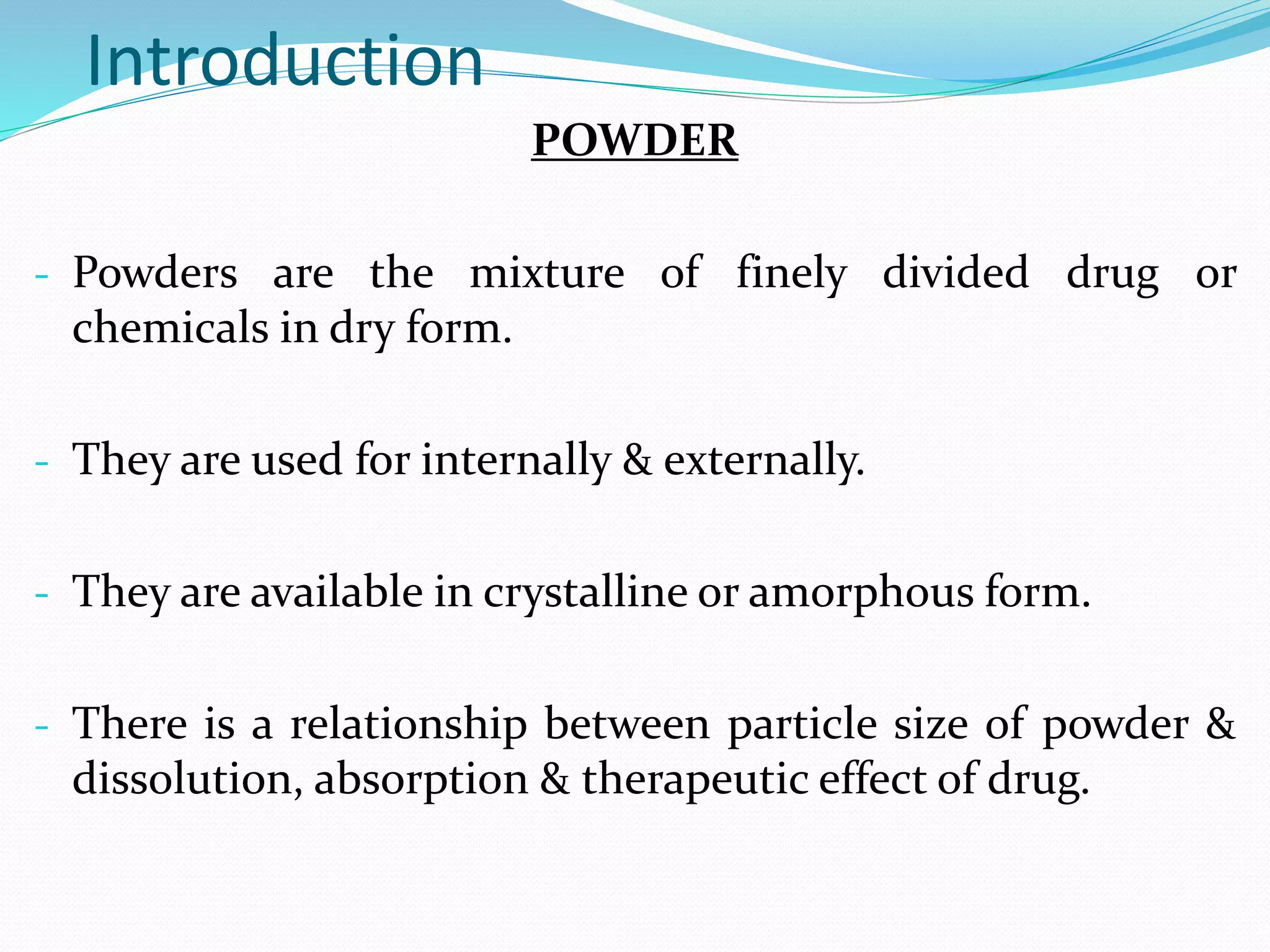 Introduction

POWDER

- Powders are the mixture of finely divided drug or chemicals in dry form.

- They are used for internally & externally.

- They are available in crystalline or amorphous form.

- There is a relationship between particle size of powder & dissolution, absorption & therapeutic effect of drug.